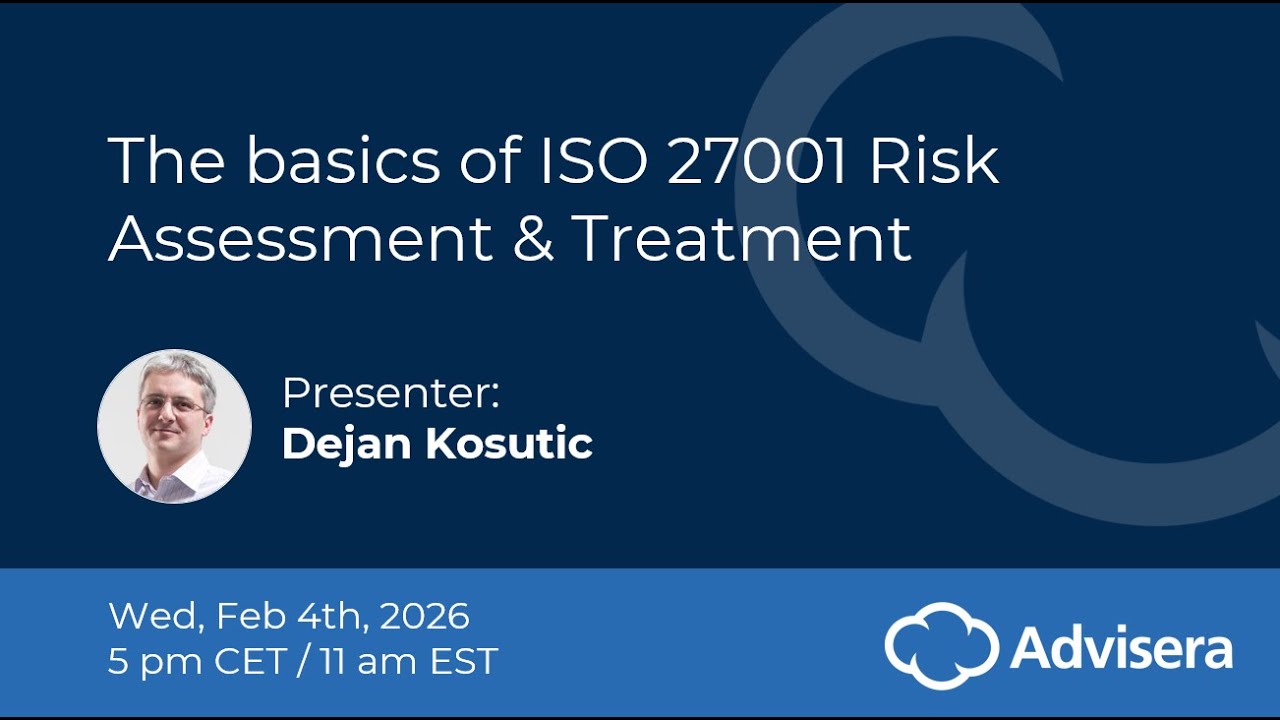 The basics of ISO 27001 Risk Assessment & Treatment

Presenter:
Dejan Kosutic

Wed, Feb 4th, 2026
5 pm CET / 11 am EST

Advisera